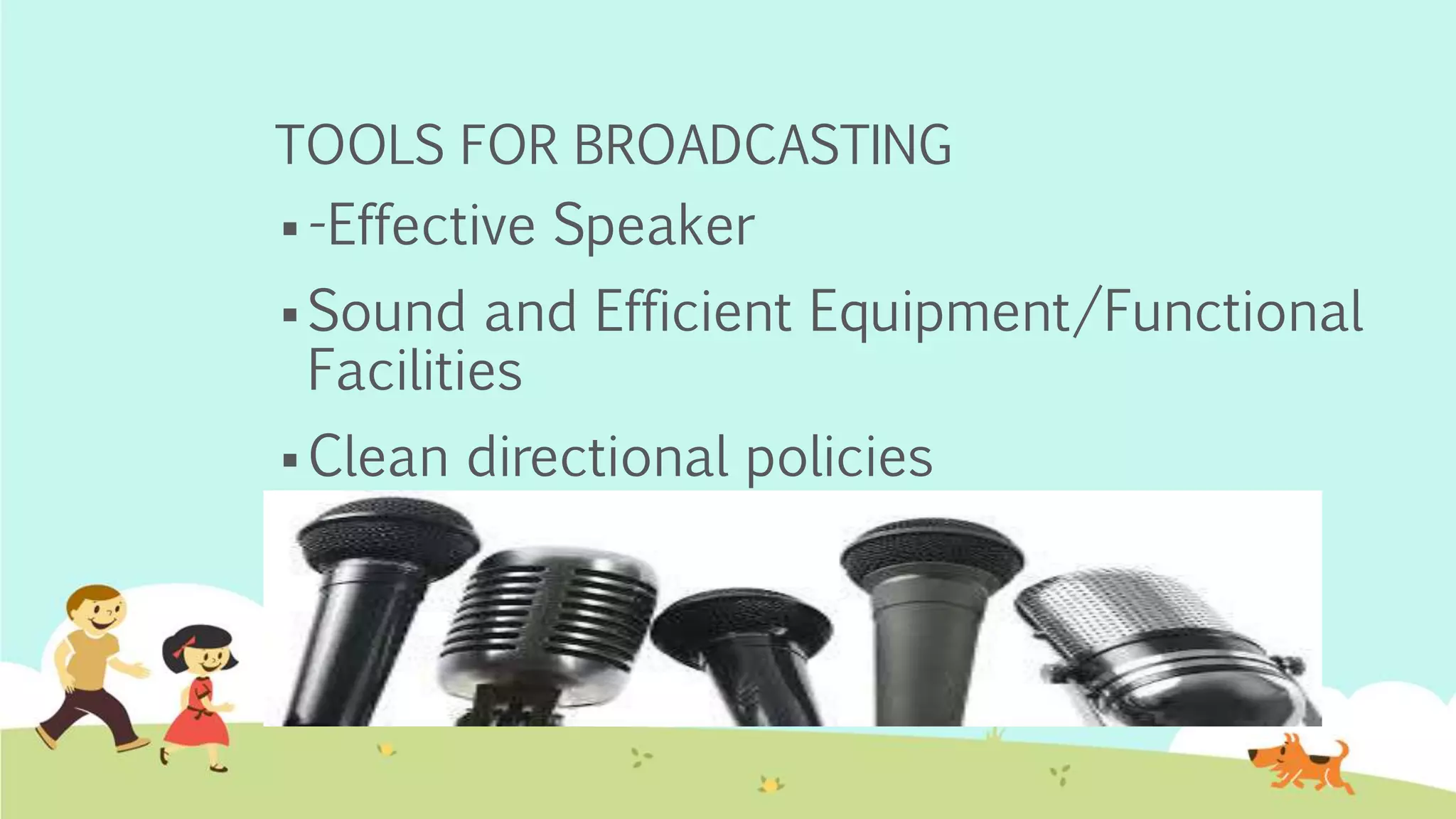 TOOLS FOR BROADCASTING

▪ -Effective Speaker

▪ Sound and Efficient Equipment/Functional Facilities

▪ Clean directional policies